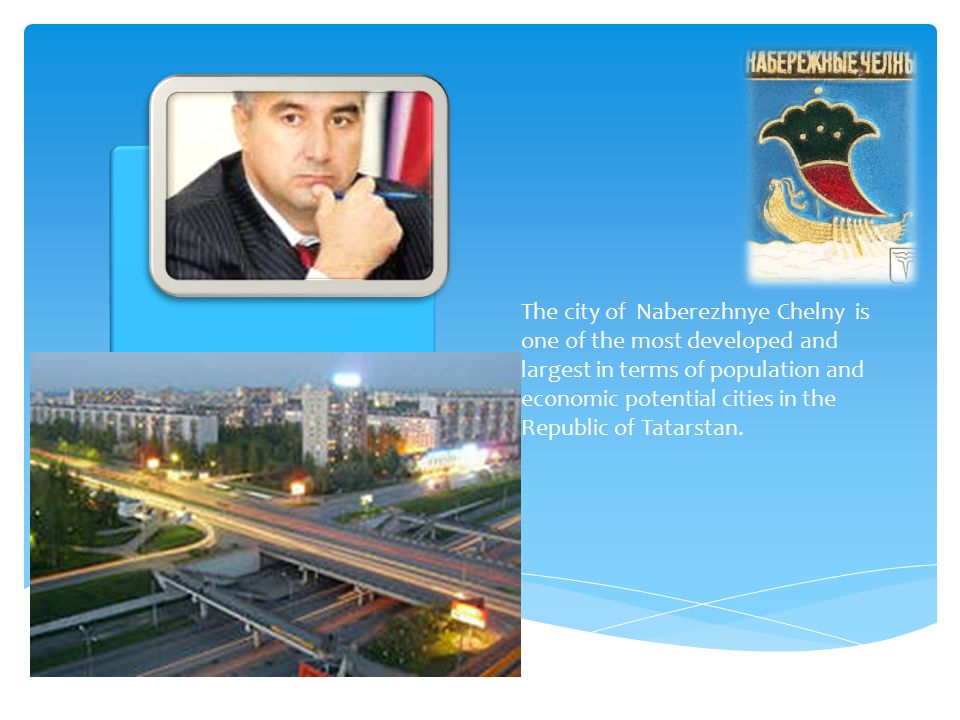 НАБЕРЕЖНЫЕ ЧЕЛНЫ

The city of Naberezhnye Chelny is one of the most developed and largest in terms of population and economic potential cities in the Republic of Tatarstan.